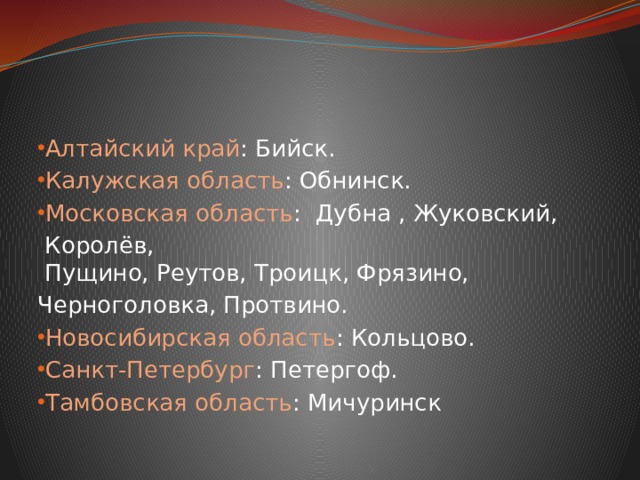 •Алтайский край: Бийск.
•Калужская область: Обнинск.
•Московская область: Дубна , Жуковский, Королёв,
Пущино, Реутов, Троицк, Фрязино,
Черноголовка, Протвино.
•Новосибирская область: Кольцово.
•Санкт-Петербург: Петергоф.
•Тамбовская область: Мичуринск